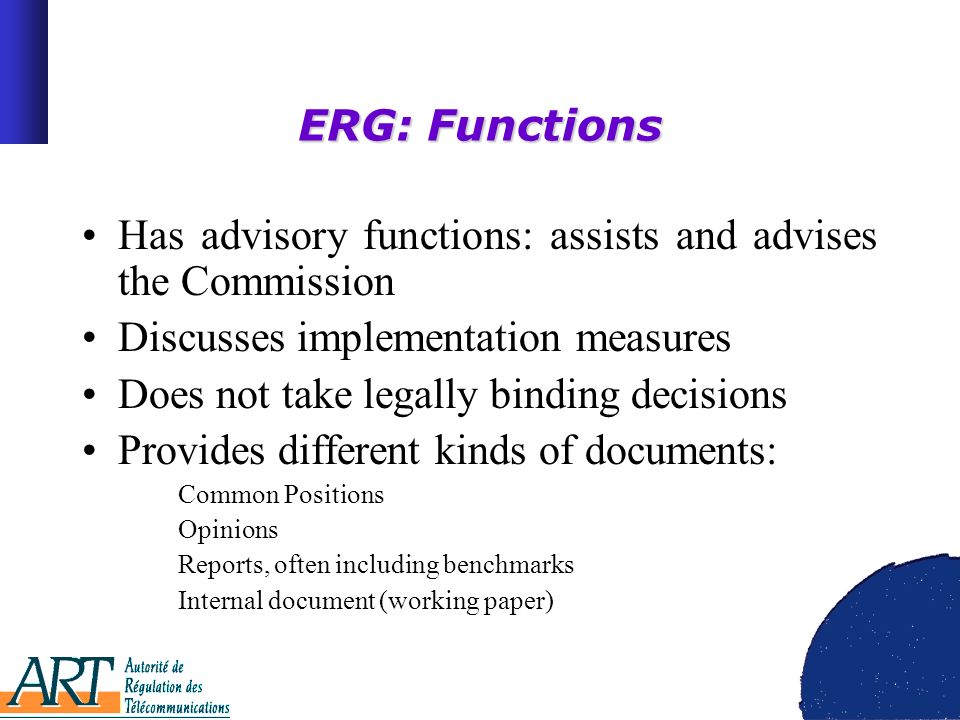 ERG: Functions

• Has advisory functions: assists and advises the Commission
• Discusses implementation measures
• Does not take legally binding decisions
• Provides different kinds of documents:

Common Positions
Opinions
Reports, often including benchmarks
Internal document (working paper)

ART Autorité de Régulation des Télécommunications